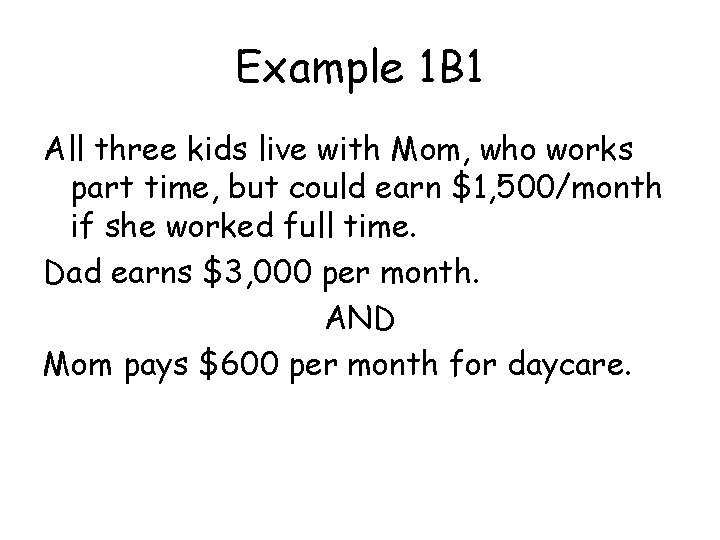 Example 1B1

All three kids live with Mom, who works part time, but could earn \$1,500/month if she worked full time.

Dad earns \$3,000 per month.

AND

Mom pays \$600 per month for daycare.